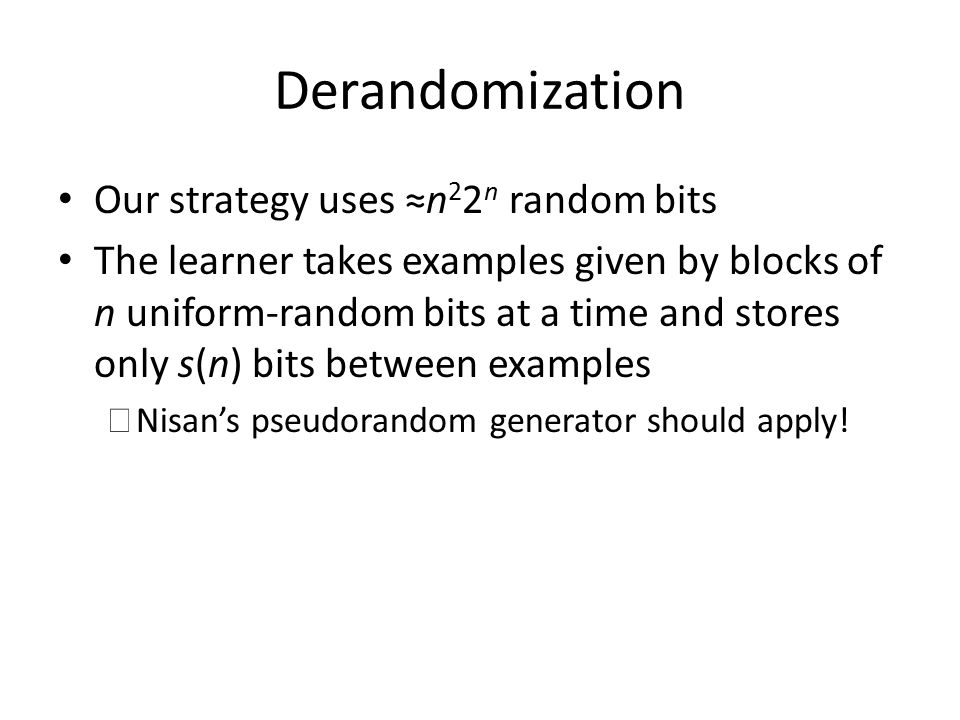 Derandomization

• Our strategy uses $\approx n^2 2^n$ random bits
• The learner takes examples given by blocks of $n$ uniform-random bits at a time and stores only $s(n)$ bits between examples
  Nisan's pseudorandom generator should apply!